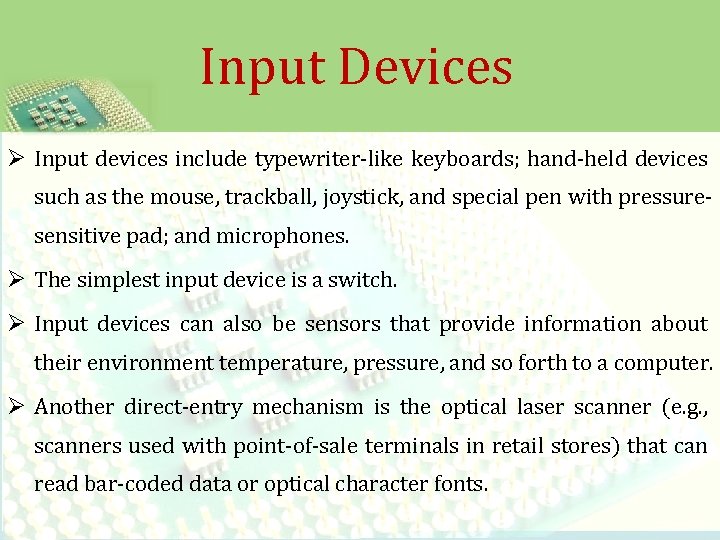 Input Devices

➢ Input devices include typewriter-like keyboards; hand-held devices such as the mouse, trackball, joystick, and special pen with pressure-sensitive pad; and microphones.

➢ The simplest input device is a switch.

➢ Input devices can also be sensors that provide information about their environment temperature, pressure, and so forth to a computer.

➢ Another direct-entry mechanism is the optical laser scanner (e.g., scanners used with point-of-sale terminals in retail stores) that can read bar-coded data or optical character fonts.